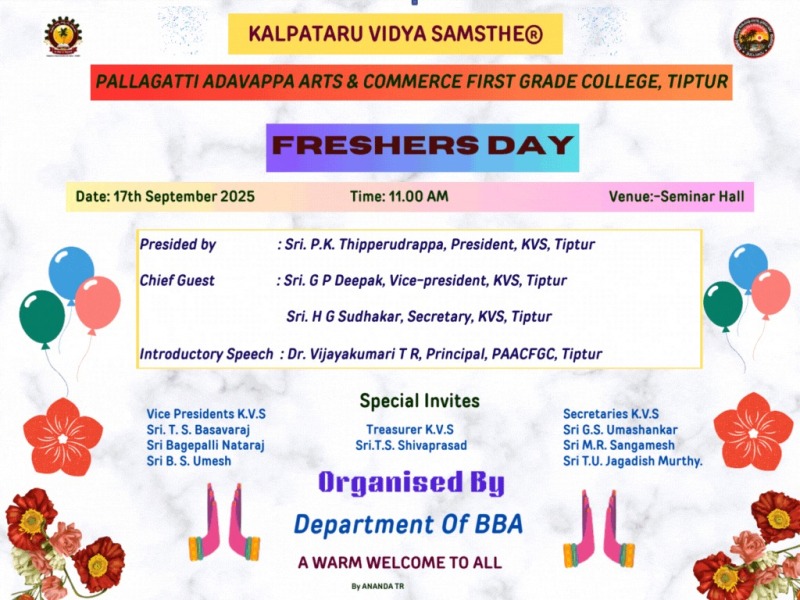 KALPATARU VIDYA SAMSTHE®

PALLAGATTI ADAVAPPA ARTS & COMMERCE FIRST GRADE COLLEGE, TIPTUR

FRESHERS DAY

Date: 17th September 2025 Time: 11.00 AM Venue:-Seminar Hall

Presided by : Sri. P.K. Thipperudrappa, President, KVS, Tiptur

Chief Guest : Sri. G P Deepak, Vice-president, KVS, Tiptur

Sri. H G Sudhakar, Secretary, KVS, Tiptur

Introductory Speech : Dr. Vijayakumari T R, Principal, PAACFGC, Tiptur

Special Invites

Vice Presidents K.V.S
Sri. T. S. Basavaraj
Sri Bagepalli Nataraj
Sri B. S. Umesh

Treasurer K.V.S
Sri.T.S. Shivaprasad

Secretaries K.V.S
Sri G.S. Umashankar
Sri M.R. Sangamesh
Sri T.U. Jagadish Murthy.

Organised By

Department Of BBA

A WARM WELCOME TO ALL

By ANANDA TR